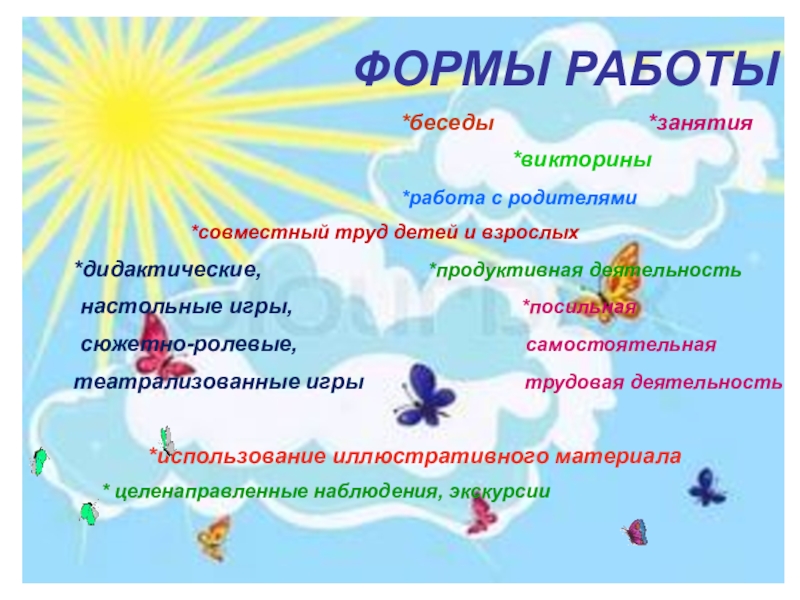 ФОРМЫ РАБОТЫ

*беседы *занятия

*викторины

*работа с родителями

*совместный труд детей и взрослых

*дидактические, настольные игры, сюжетно-ролевые, театрализованные игры

*продуктивная деятельность

*посильная самостоятельная трудовая деятельность

*использование иллюстративного материала

* целенаправленные наблюдения, экскурсии